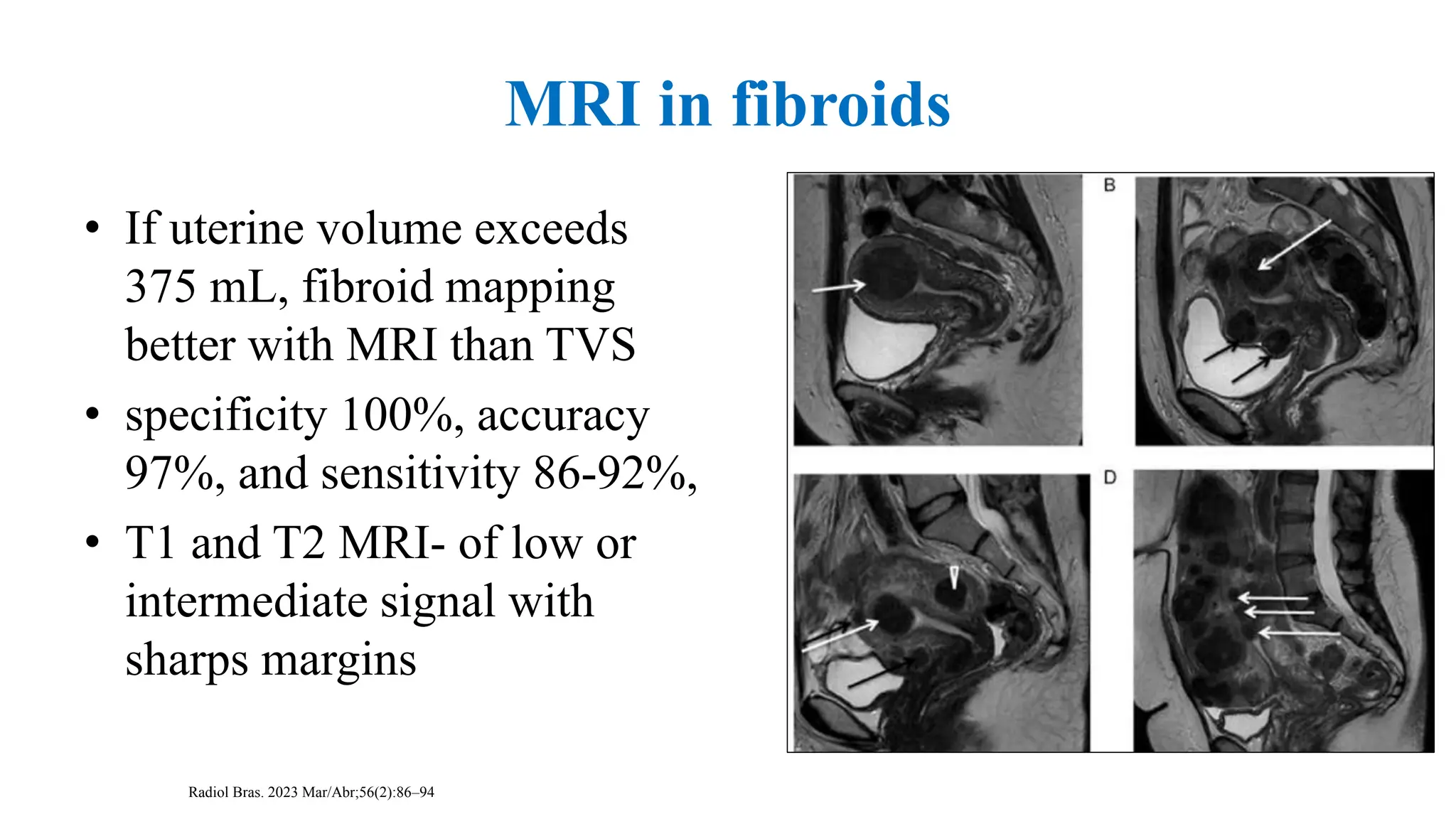 MRI in fibroids

• If uterine volume exceeds 375 mL, fibroid mapping better with MRI than TVS
• specificity 100%, accuracy 97%, and sensitivity 86-92%,
• T1 and T2 MRI- of low or intermediate signal with sharps margins

B

D

Radiol Bras. 2023 Mar/Abr;56(2):86–94